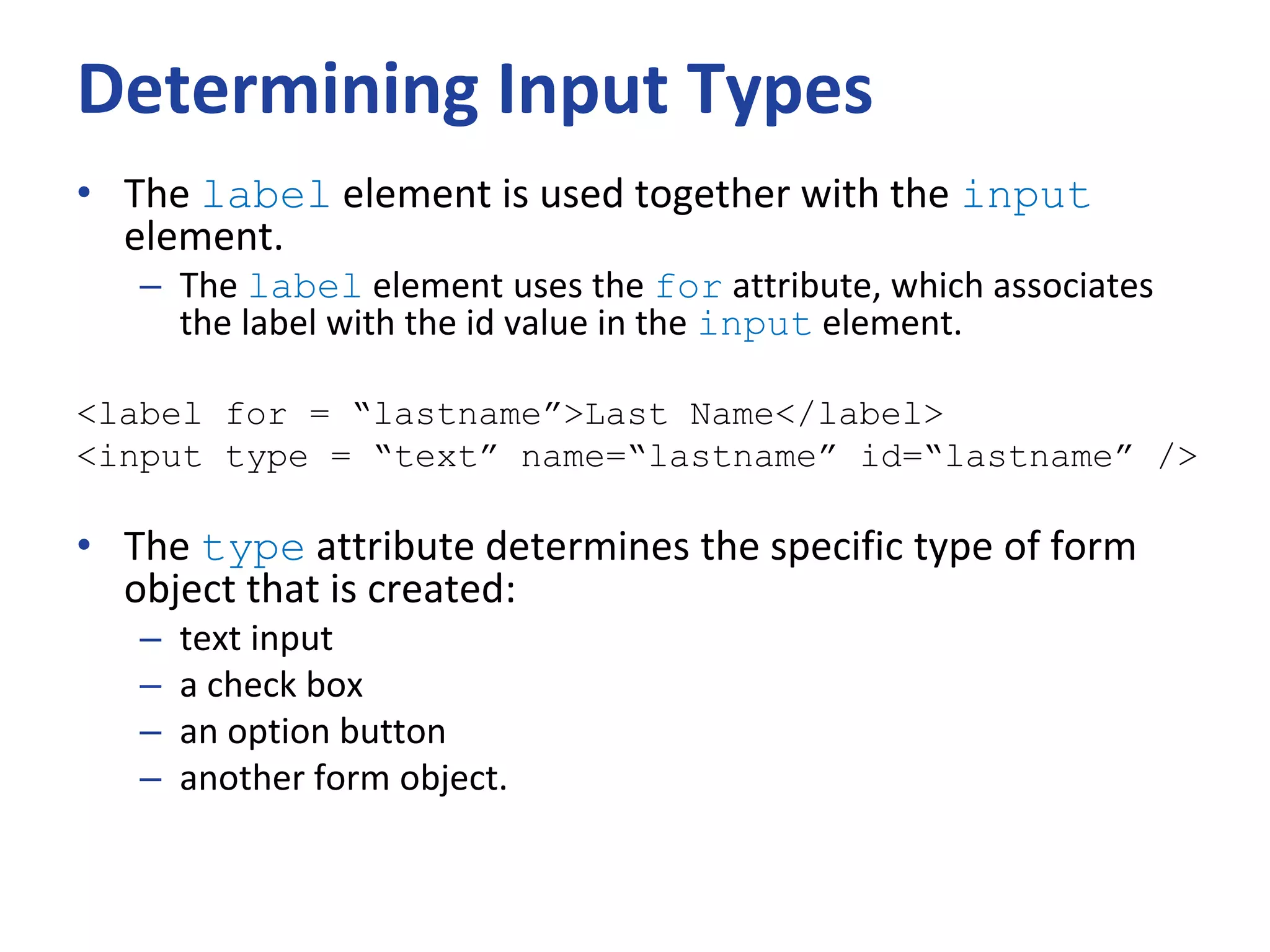 Determining Input Types

• The label element is used together with the input element.
  – The label element uses the for attribute, which associates the label with the id value in the input element.

<label for = “lastname”>Last Name</label>
<input type = “text” name=“lastname” id=“lastname” />

• The type attribute determines the specific type of form object that is created:
  – text input
  – a check box
  – an option button
  – another form object.